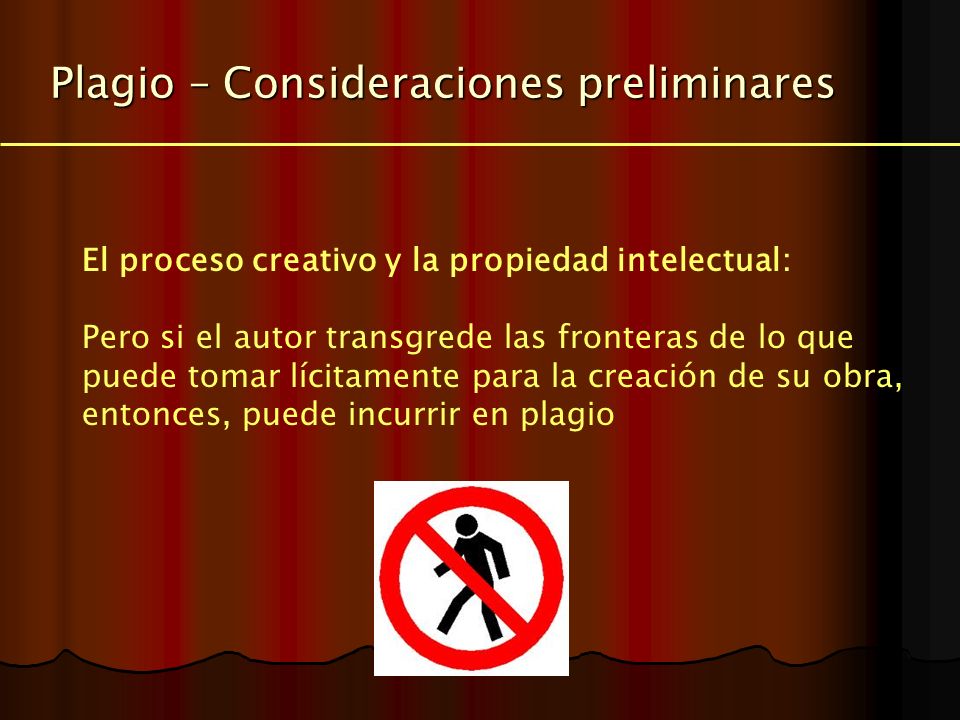 Plagio – Consideraciones preliminares

El proceso creativo y la propiedad intelectual:

Pero si el autor transgrede las fronteras de lo que puede tomar lícitamente para la creación de su obra, entonces, puede incurrir en plagio